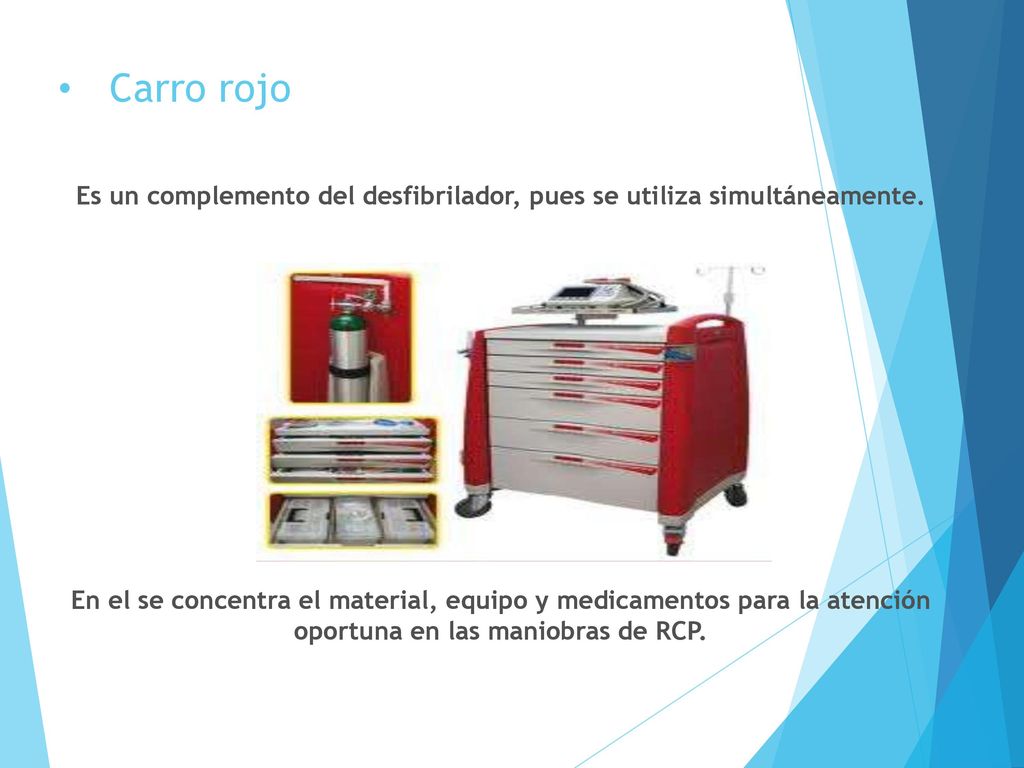 • Carro rojo

Es un complemento del desfibrilador, pues se utiliza simultáneamente.

En el se concentra el material, equipo y medicamentos para la atención oportuna en las maniobras de RCP.